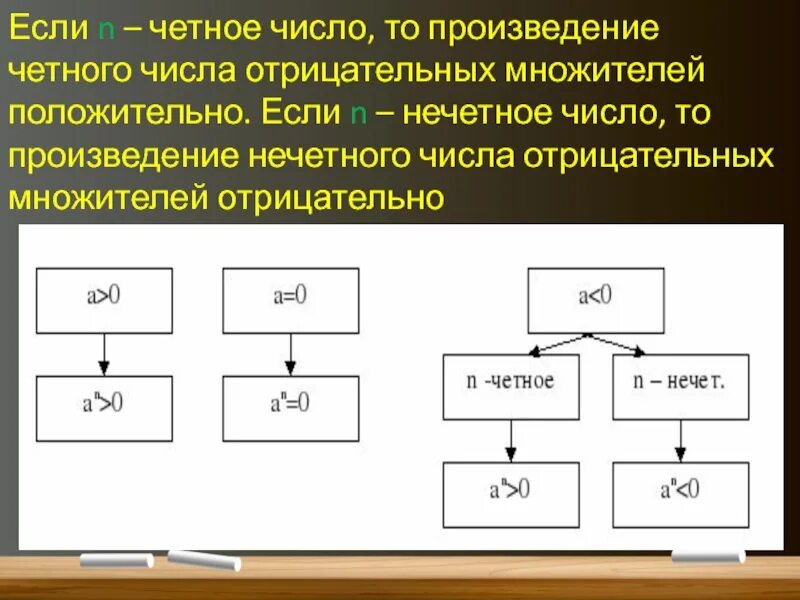 Если n – четное число, то произведение четного числа отрицательных множителей положительно. Если n – нечетное число, то произведение нечетного числа отрицательных множителей отрицательно

$a>0$

$a^n>0$

$a=0$

$a^n=0$

$a<0$

n -четное

n – нечет.

$a^n>0$

$a^n<0$